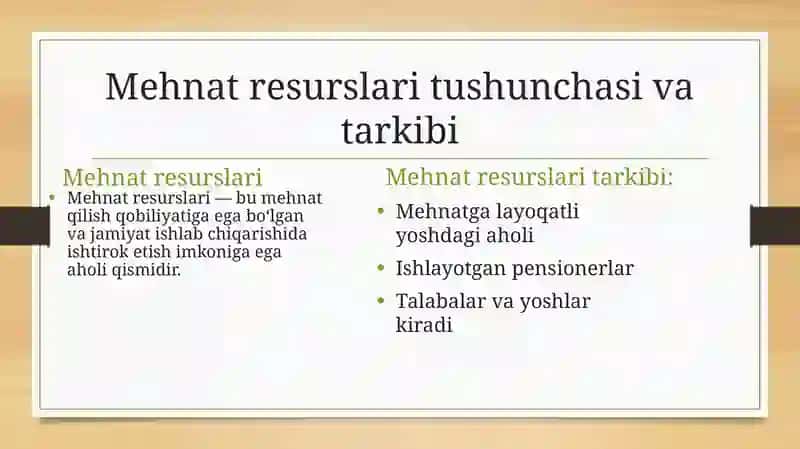 Mehnat resurslari tushunchasi va tarkibi

Mehnat resurslari

• Mehnat resurslari — bu mehnat qilish qobiliyatiga ega bo‘lgan va jamiyat ishlab chiqarishida ishtirok etish imkoniga ega aholi qismidir.

Mehnat resurslari tarkibi:

• Mehnatga layoqatli yoshdagi aholi
• Ishlayotgan pensionerlar
• Talabalar va yoshlar kiradi